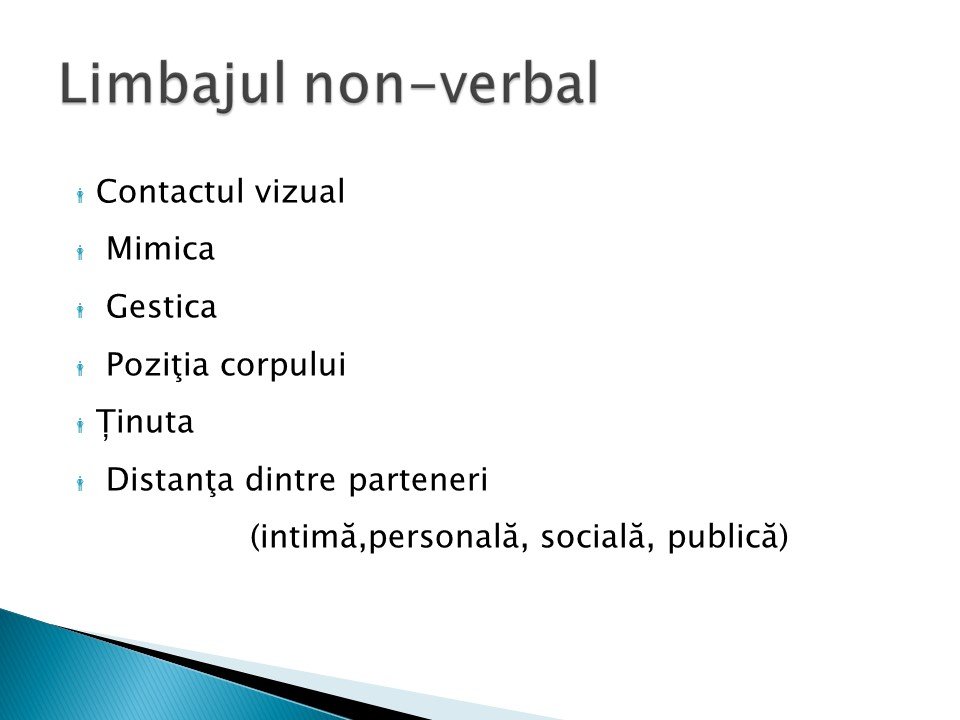 Limbajul non-verbal

Contactul vizual

Mimica

Gestica

Poziţia corpului

Ținuta

Distanţa dintre parteneri

(intimă,personală, socială, publică)